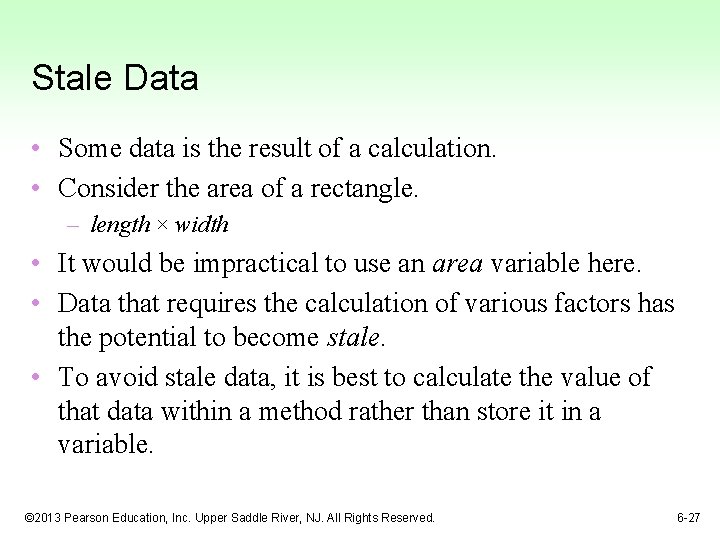 Stale Data

• Some data is the result of a calculation.
• Consider the area of a rectangle.
  – length × width
• It would be impractical to use an area variable here.
• Data that requires the calculation of various factors has the potential to become stale.
• To avoid stale data, it is best to calculate the value of that data within a method rather than store it in a variable.

©2013 Pearson Education, Inc. Upper Saddle River, NJ. All Rights Reserved.

6-27